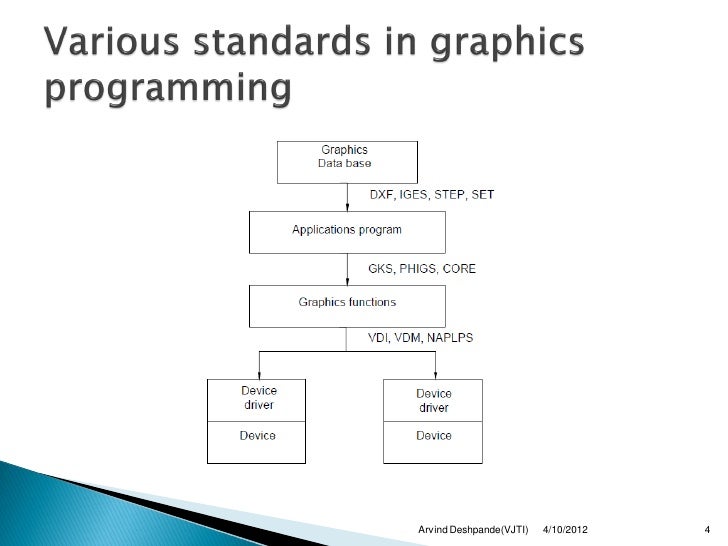 Various standards in graphics programming

Graphics
Data base

DXF, IGES, STEP, SET

Applications program

GKS, PHIGS, CORE

Graphics functions

VDI, VDM, NAPLPS

Device
driver

Device

Device
driver

Device

Arvind Deshpande(VJTI) 4/10/2012 4